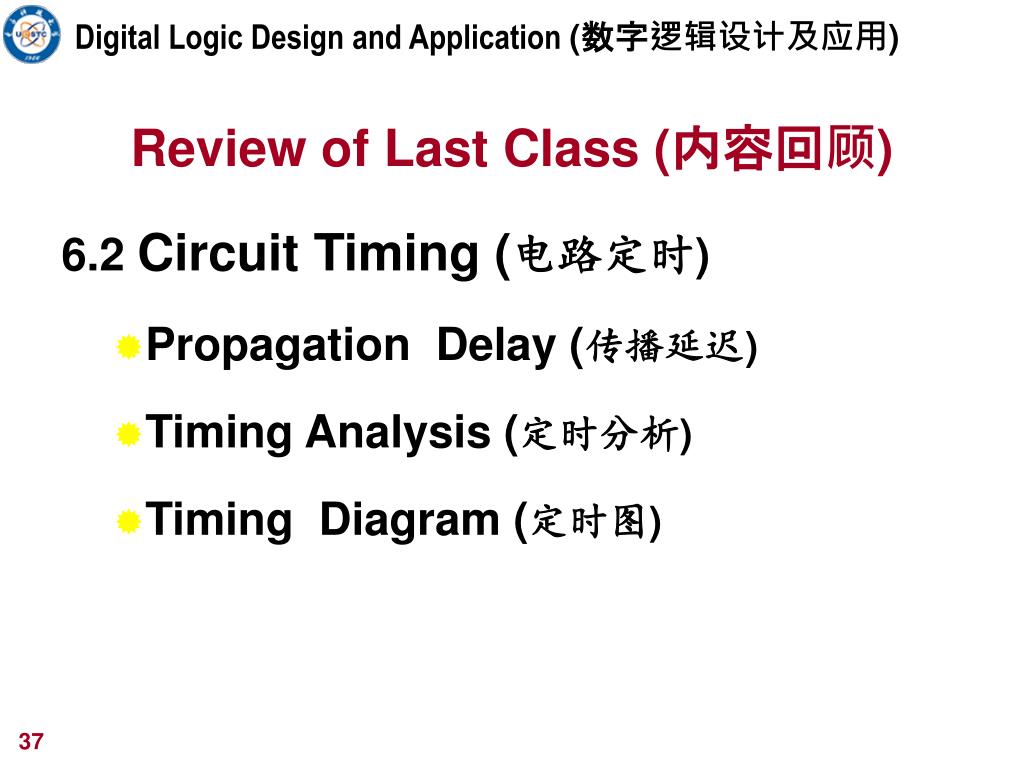 UESTC 1956

Digital Logic Design and Application (数字逻辑设计及应用)

Review of Last Class (内容回顾)

6.2 Circuit Timing (电路定时)

Propagation Delay (传播延迟)

Timing Analysis (定时分析)

Timing Diagram (定时图)

37